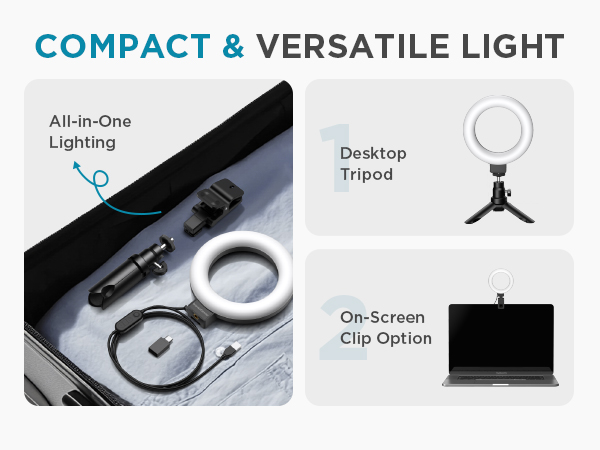 COMPACT & VERSATILE LIGHT

All-in-One Lighting

1 Desktop Tripod

2 On-Screen Clip Option